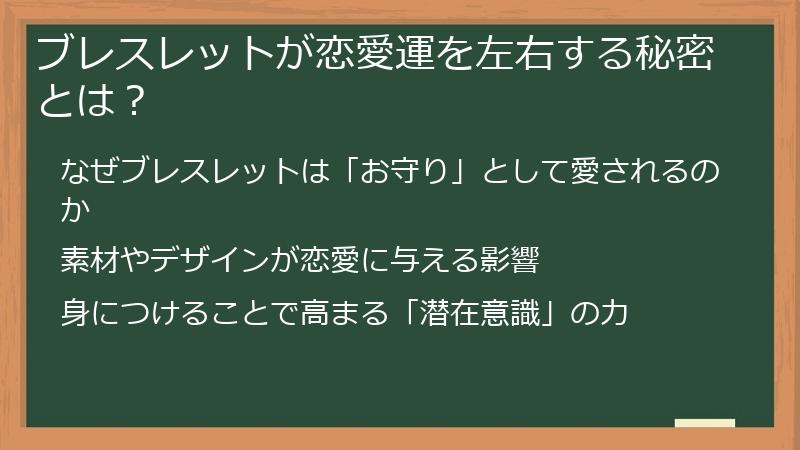 ブレスレットが恋愛運を左右する秘密とは？

なぜブレスレットは「お守り」として愛されるのか

素材やデザインが恋愛に与える影響

身につけることで高まる「潜在意識」の力